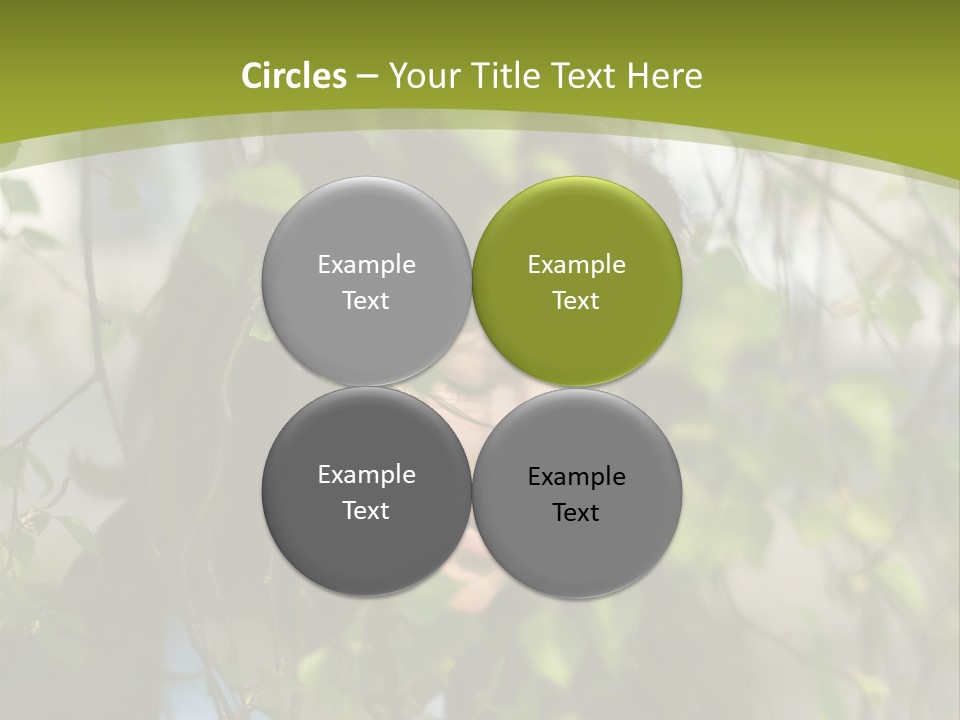 Circles – Your Title Text Here

Example Text

Example Text

Example Text

Example Text